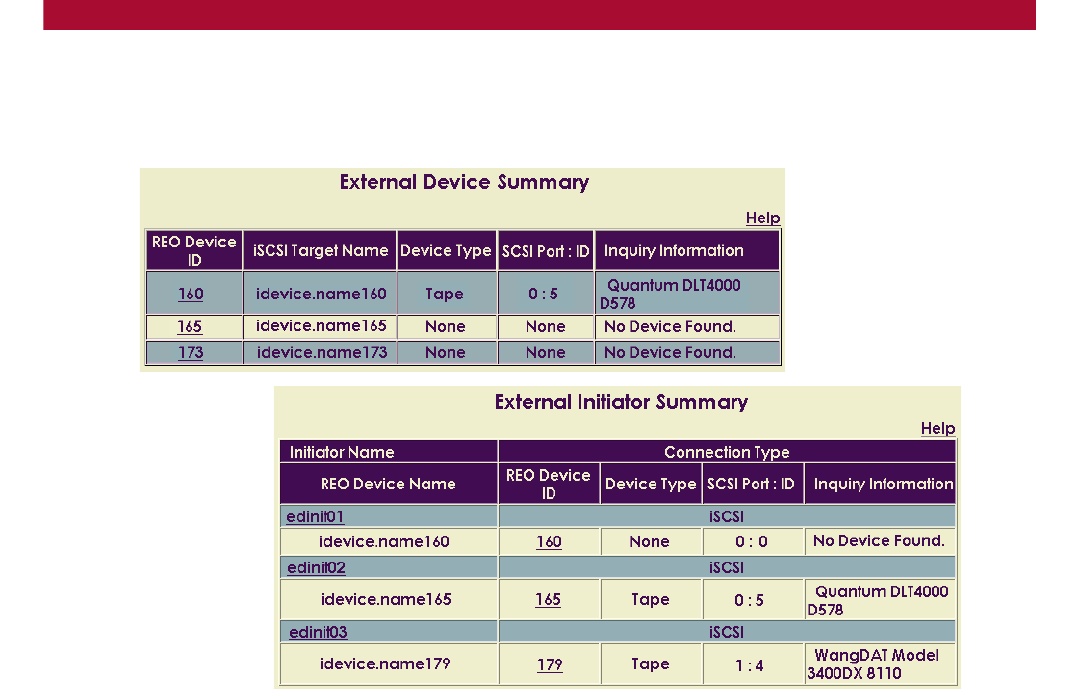 External Device Summary

Help

| REO Device ID | iSCSI Target Name | Device Type | SCSI Port : ID | Inquiry Information |
|---|---|---|---|---|
| 160 | idevice.name160 | Tape | 0 : 5 | Quantum DLT4000 D578 |
| 165 | idevice.name165 | None | None | No Device Found. |
| 173 | idevice.name173 | None | None | No Device Found. |

External Initiator Summary

Help

| Initiator Name | Connection Type | | | |
|---|---|---|---|---|
| REO Device Name | REO Device ID | Device Type | SCSI Port : ID | Inquiry Information |
| edinit01 | iSCSI | | | |
| idevice.name160 | 160 | None | 0 : 0 | No Device Found. |
| edinit02 | iSCSI | | | |
| idevice.name165 | 165 | Tape | 0 : 5 | Quantum DLT4000 D578 |
| edinit03 | iSCSI | | | |
| idevice.name179 | 179 | Tape | 1 : 4 | WangDAT Model 3400DX 8110 |